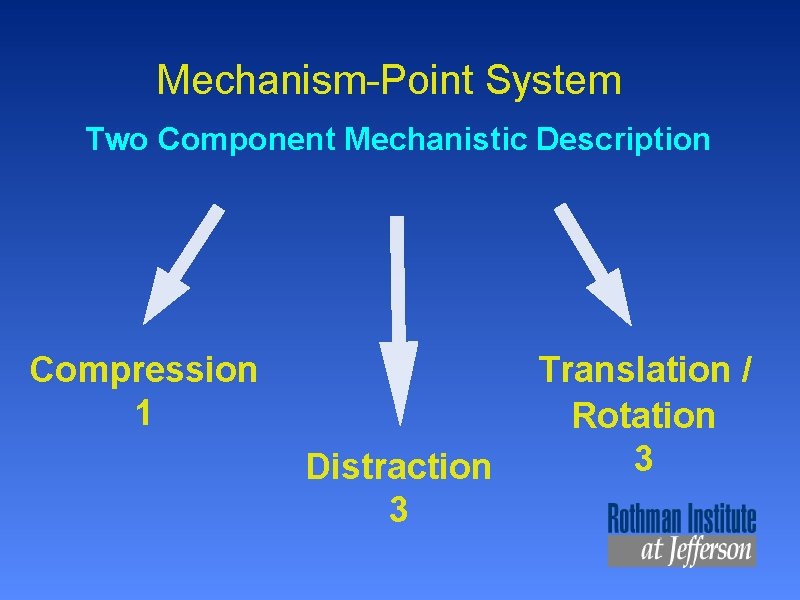 Mechanism-Point System

Two Component Mechanistic Description

Compression
1

Distraction
3

Translation /
Rotation
3

Rothman Institute
at Jefferson